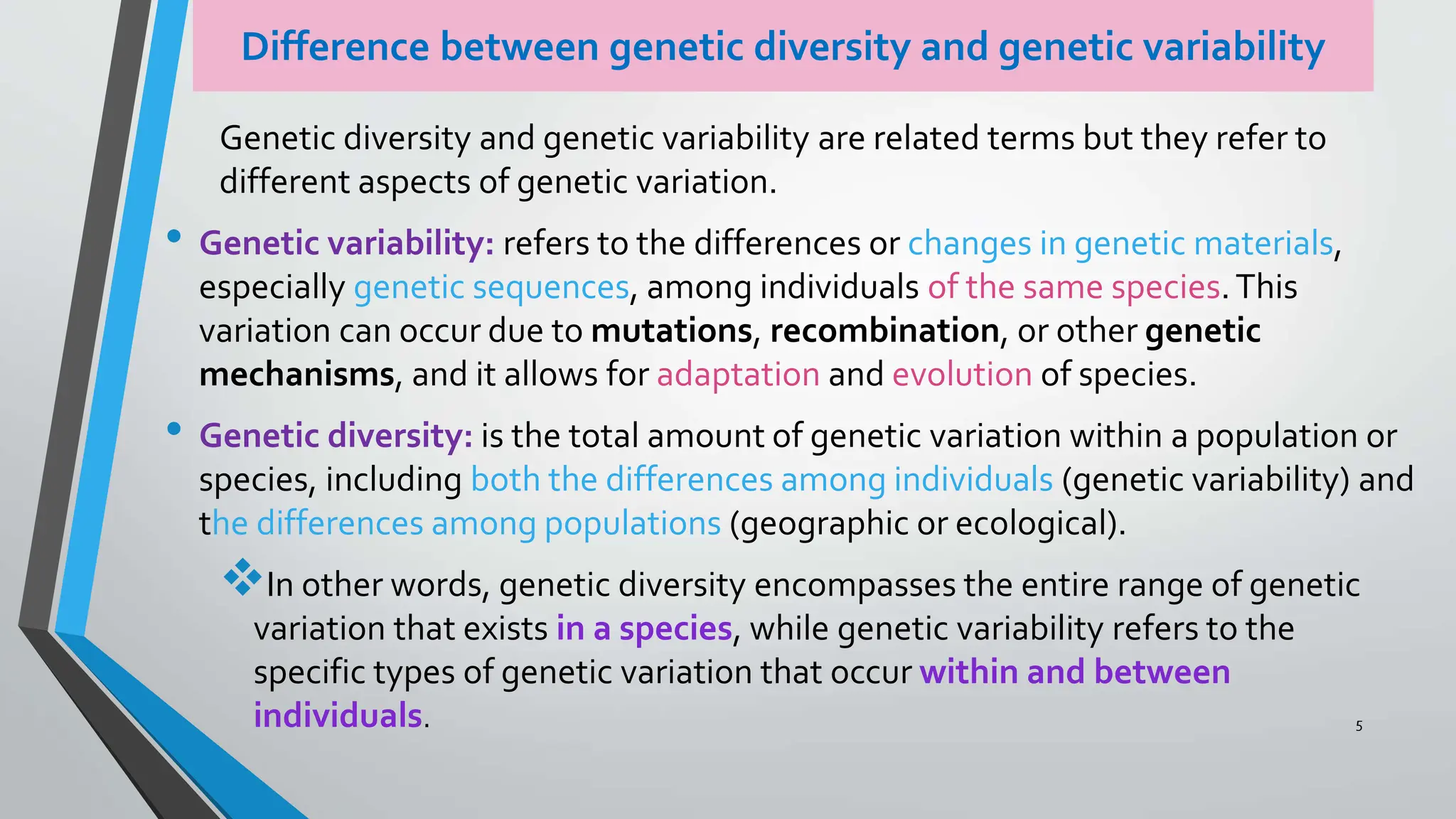 Difference between genetic diversity and genetic variability

Genetic diversity and genetic variability are related terms but they refer to different aspects of genetic variation.

• Genetic variability: refers to the differences or changes in genetic materials, especially genetic sequences, among individuals of the same species. This variation can occur due to mutations, recombination, or other genetic mechanisms, and it allows for adaptation and evolution of species.

• Genetic diversity: is the total amount of genetic variation within a population or species, including both the differences among individuals (genetic variability) and the differences among populations (geographic or ecological).

❖ In other words, genetic diversity encompasses the entire range of genetic variation that exists in a species, while genetic variability refers to the specific types of genetic variation that occur within and between individuals.

5